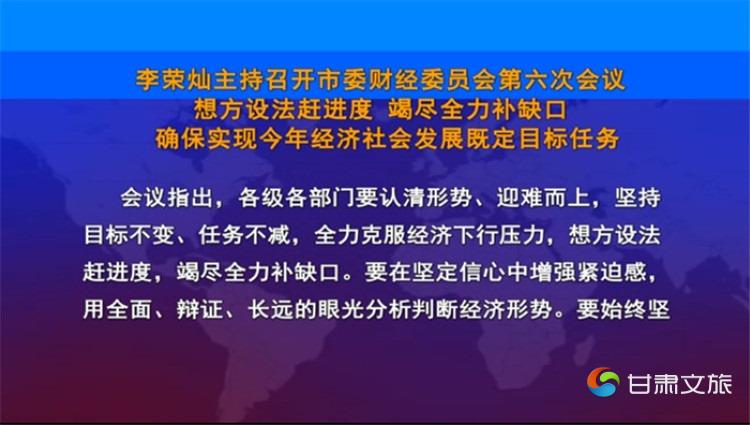 李荣灿主持召开市委财经委员会第六次会议
想方设法赶进度 竭尽全力补缺口
确保实现今年经济社会发展既定目标任务

会议指出，各级各部门要认清形势、迎难而上，坚持目标不变、任务不减，全力克服经济下行压力，想方设法赶进度，竭尽全力补缺口。要在坚定信心中增强紧迫感，用全面、辩证、长远的眼光分析判断经济形势。要始终坚

甘肃文旅